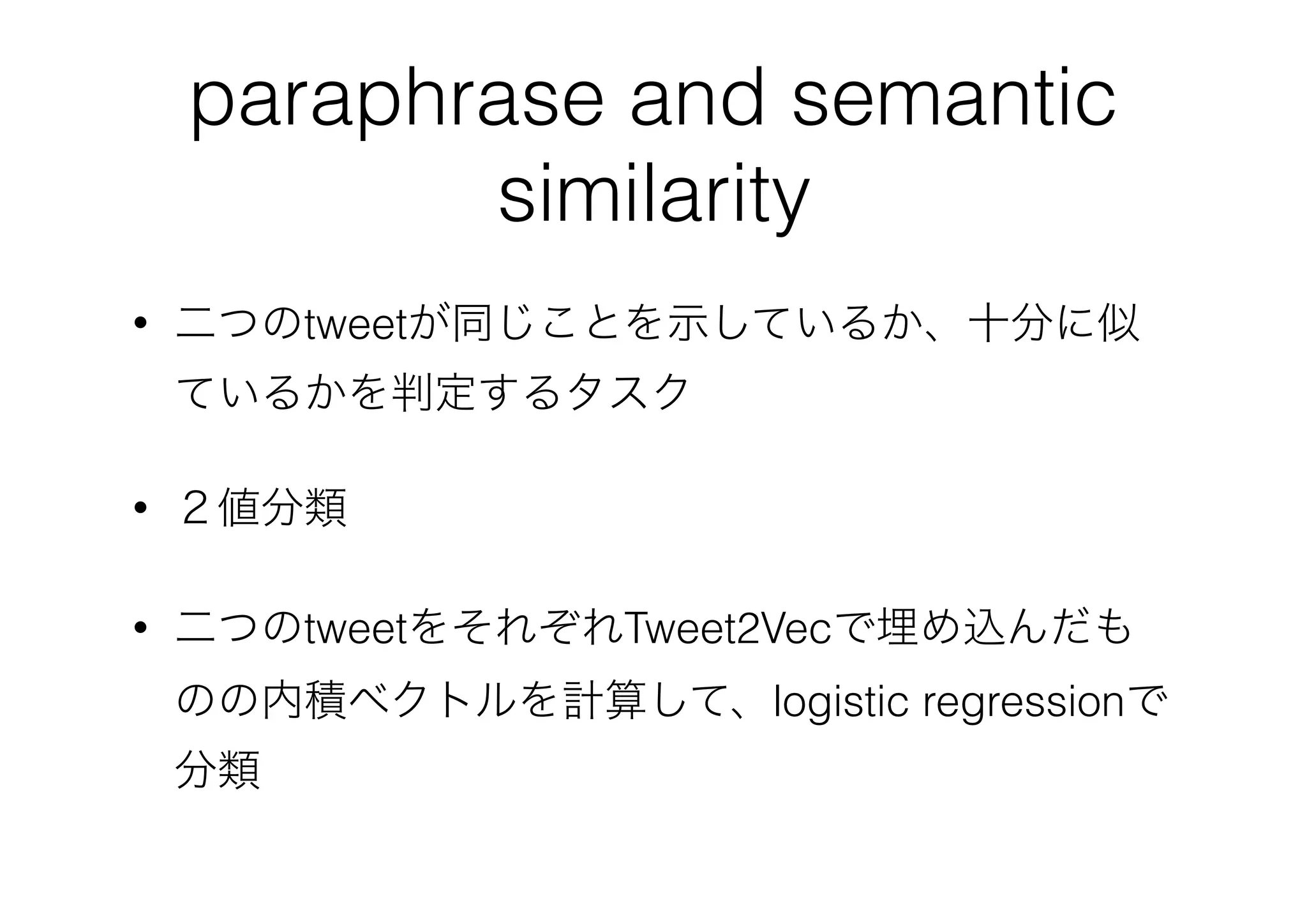 paraphrase and semantic similarity

• 二つのtweetが同じことを示しているか、十分に似ているかを判定するタスク

• ２値分類

• 二つのtweetをそれぞれTweet2Vecで埋め込んだものの内積ベクトルを計算して、logistic regressionで分類